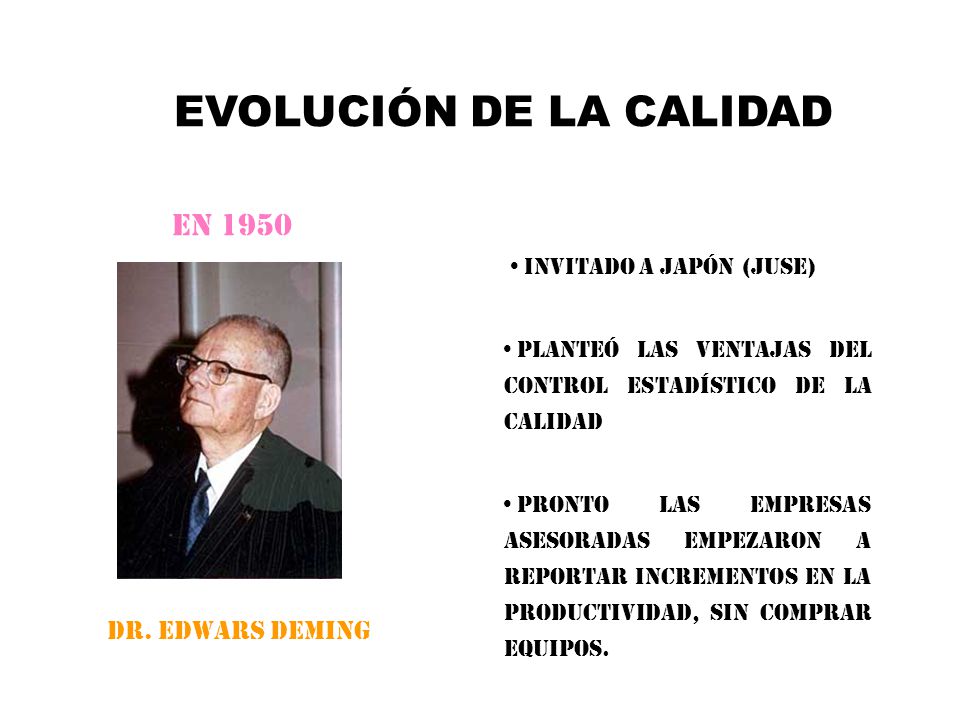 EVOLUCIÓN DE LA CALIDAD

EN 1950

DR. EDWARS DEMING

• INVITADO A JAPÓN (JUSE)

• PLANTEÓ LAS VENTAJAS DEL CONTROL ESTADÍSTICO DE LA CALIDAD

• PRONTO LAS EMPRESAS ASESORADAS EMPEZARON A REPORTAR INCREMENTOS EN LA PRODUCTIVIDAD, SIN COMPRAR EQUIPOS.